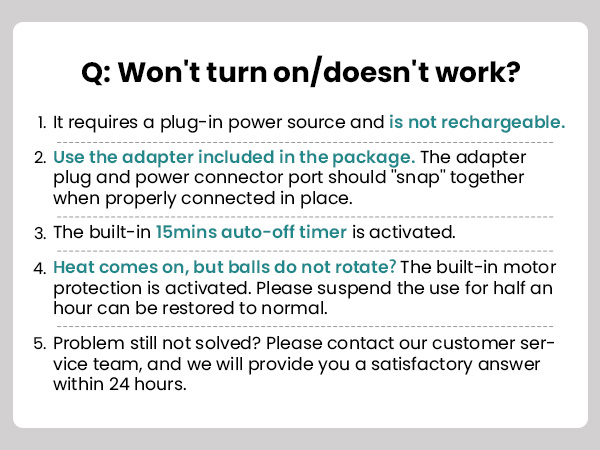 Q: Won't turn on/doesn't work?

1. It requires a plug-in power source and is not rechargeable.

2. Use the adapter included in the package. The adapter plug and power connector port should "snap" together when properly connected in place.

3. The built-in 15mins auto-off timer is activated.

4. Heat comes on, but balls do not rotate? The built-in motor protection is activated. Please suspend the use for half an hour can be restored to normal.

5. Problem still not solved? Please contact our customer service team, and we will provide you a satisfactory answer within 24 hours.